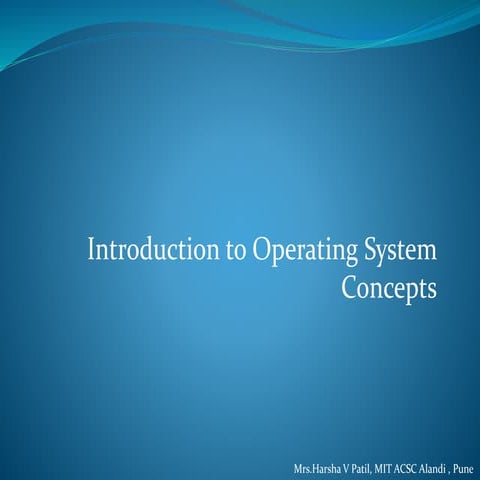 Introduction to Operating System Concepts

Mrs.Harsha V Patil, MIT ACSC Alandi , Pune